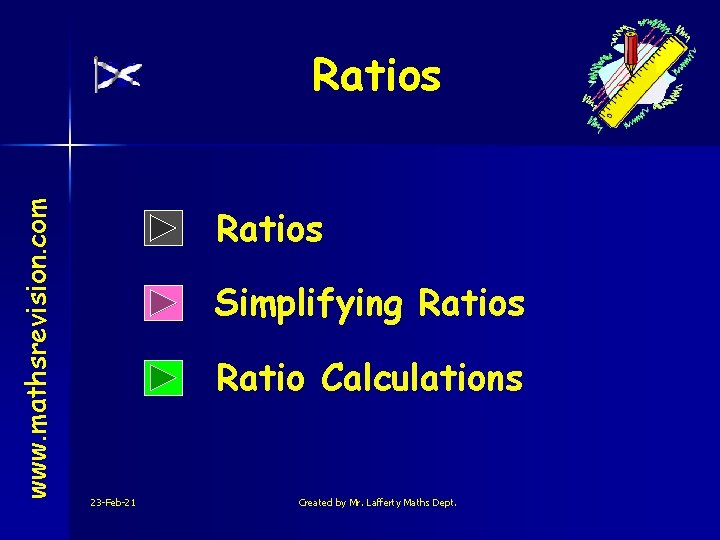 Ratios

www.mathsrevision.com

Ratios

Simplifying Ratios

Ratio Calculations

23-Feb-21

Created by Mr. Lafferty Maths Dept.